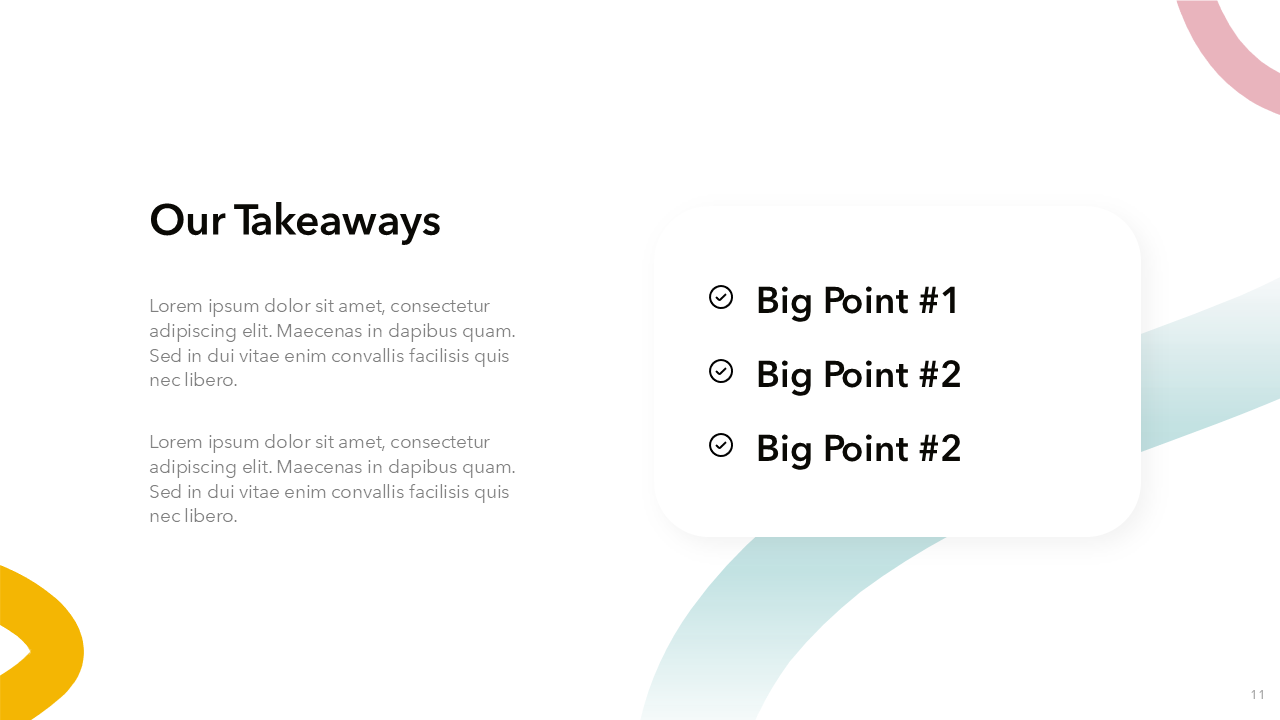 Our Takeaways

Lorem ipsum dolor sit amet, consectetur adipiscing elit. Maecenas in dapibus quam. Sed in dui vitae enim convallis facilisis quis nec libero.

Lorem ipsum dolor sit amet, consectetur adipiscing elit. Maecenas in dapibus quam. Sed in dui vitae enim convallis facilisis quis nec libero.

Big Point #1

Big Point #2

Big Point #2

11